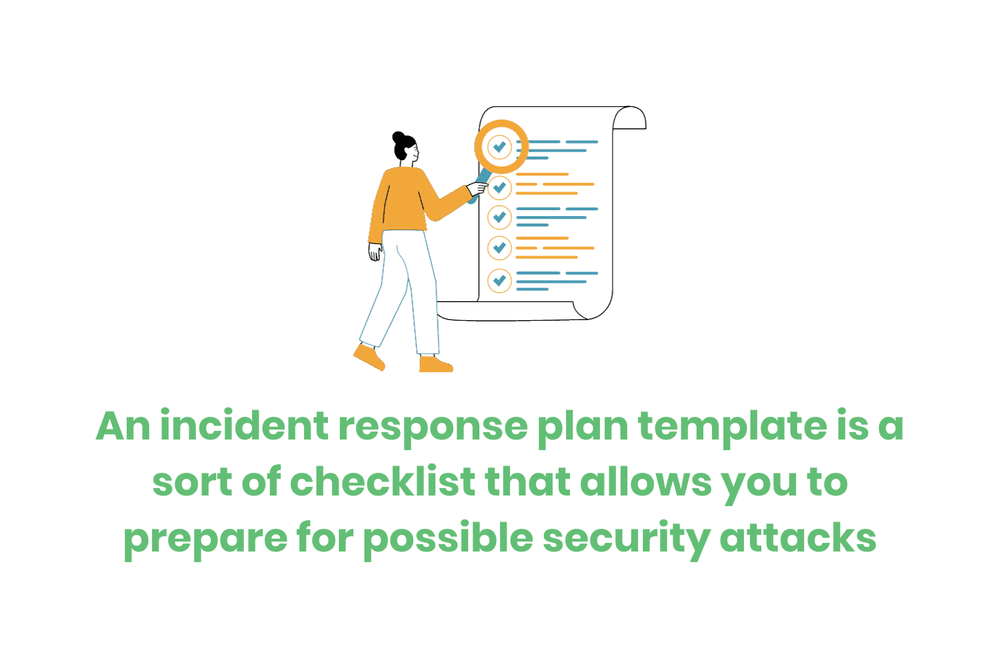 An incident response plan template is a sort of checklist that allows you to prepare for possible security attacks